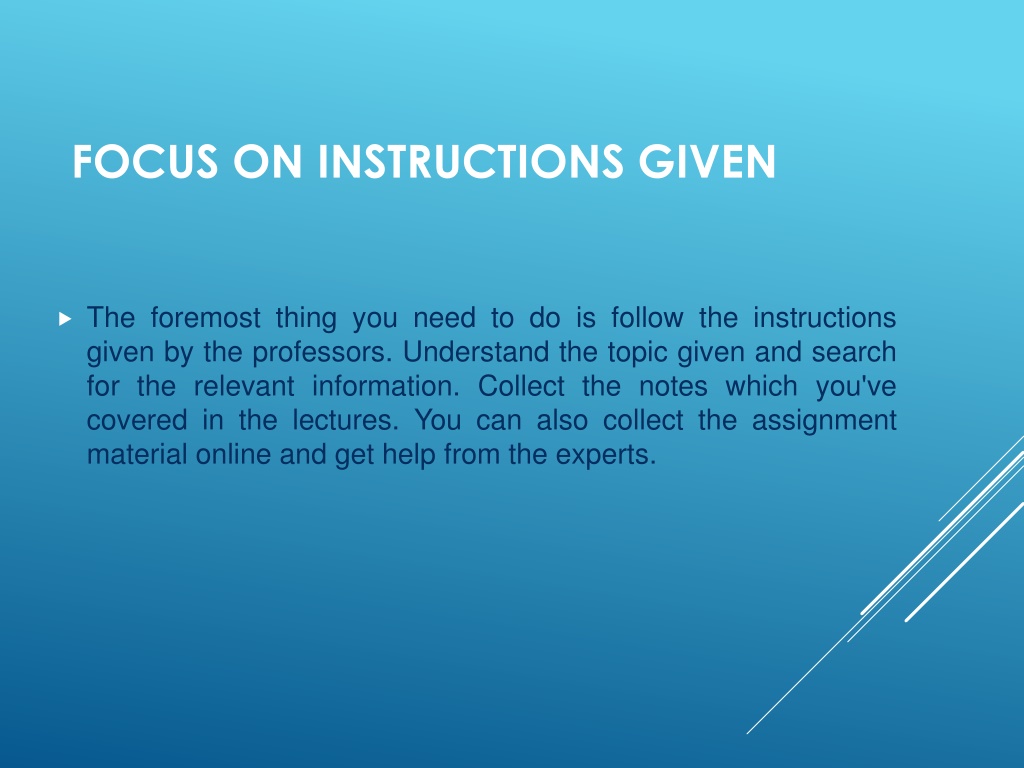 FOCUS ON INSTRUCTIONS GIVEN

The foremost thing you need to do is follow the instructions given by the professors. Understand the topic given and search for the relevant information. Collect the notes which you've covered in the lectures. You can also collect the assignment material online and get help from the experts.